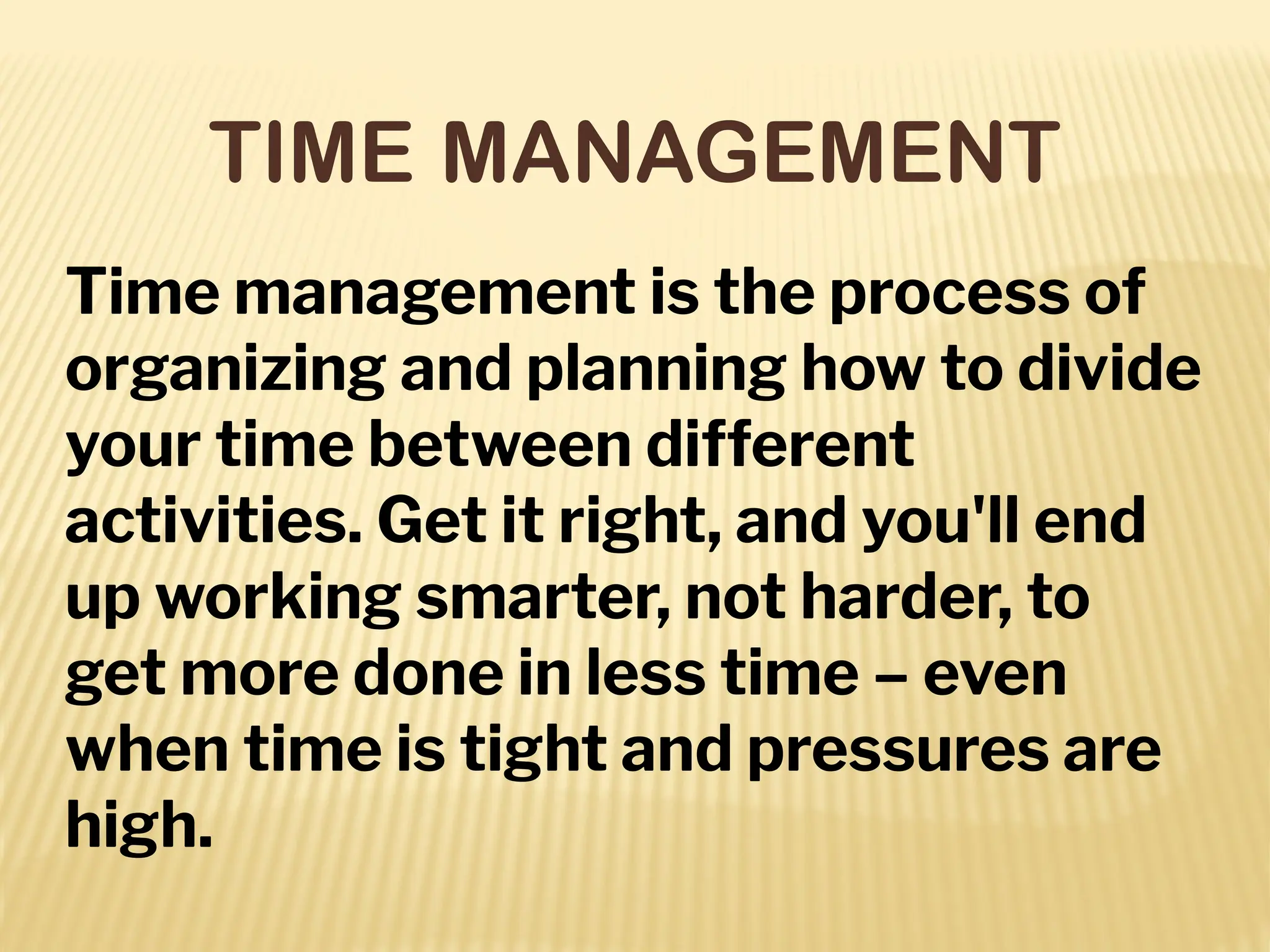 TIME MANAGEMENT

Time management is the process of organizing and planning how to divide your time between different activities. Get it right, and you'll end up working smarter, not harder, to get more done in less time – even when time is tight and pressures are high.